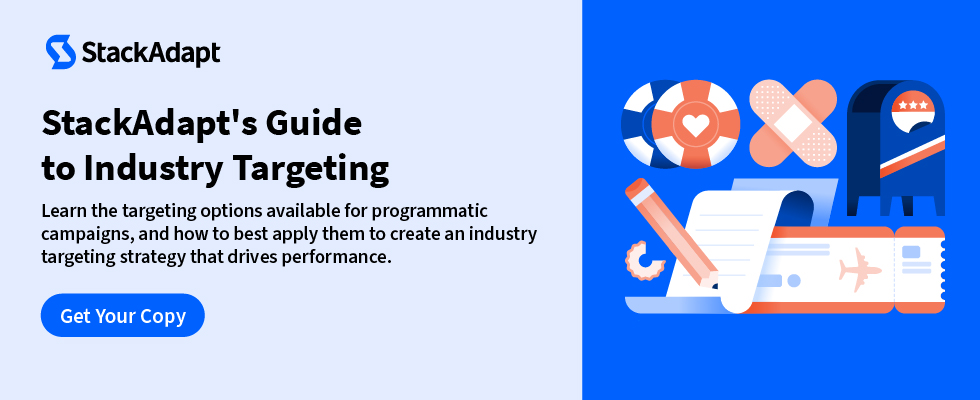 StackAdapt

StackAdapt's Guide to Industry Targeting

Learn the targeting options available for programmatic campaigns, and how to best apply them to create an industry targeting strategy that drives performance.

Get Your Copy